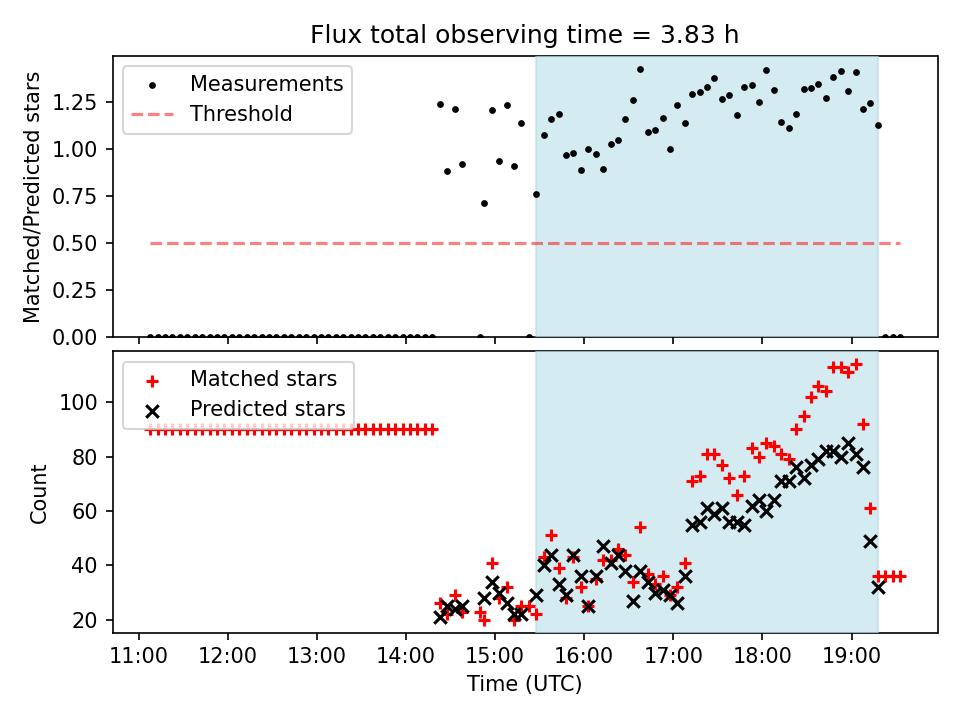 Flux total observing time = 3.83 h

Measurements
Threshold

Matched/Predicted stars

1.25
1.00
0.75
0.50
0.25
0.00

Matched stars
Predicted stars

Count

100
80
60
40
20

11:00
12:00
13:00
14:00
15:00
16:00
17:00
18:00
19:00

Time (UTC)